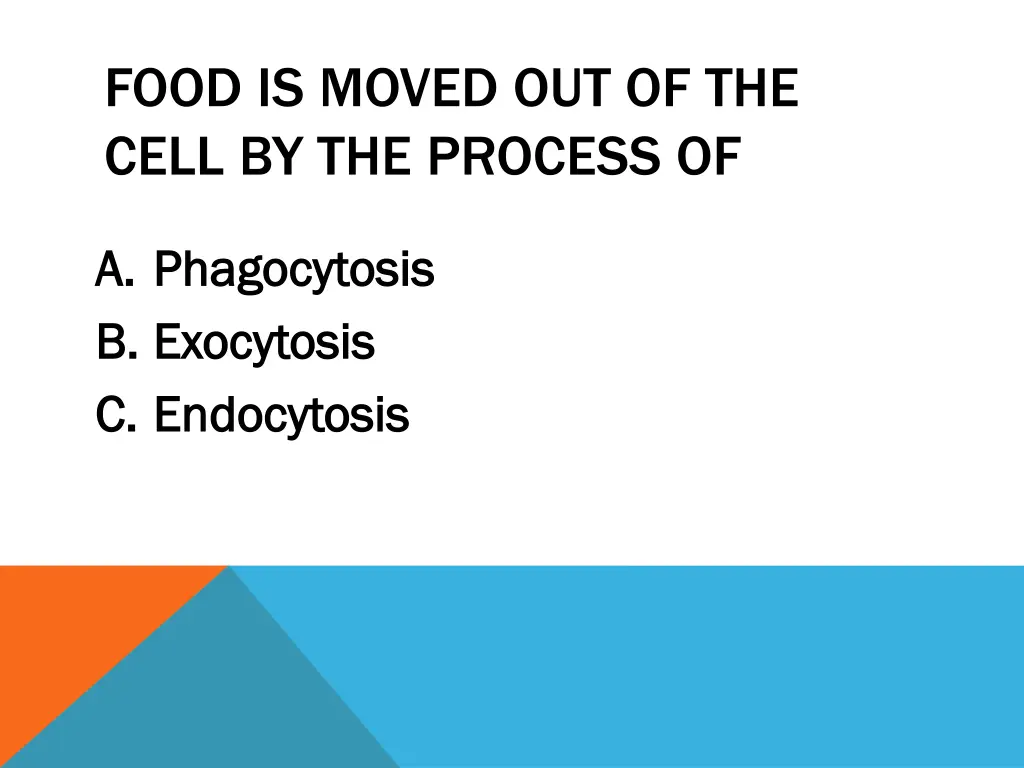 FOOD IS MOVED OUT OF THE CELL BY THE PROCESS OF

A. Phagocytosis
B. Exocytosis
C. Endocytosis